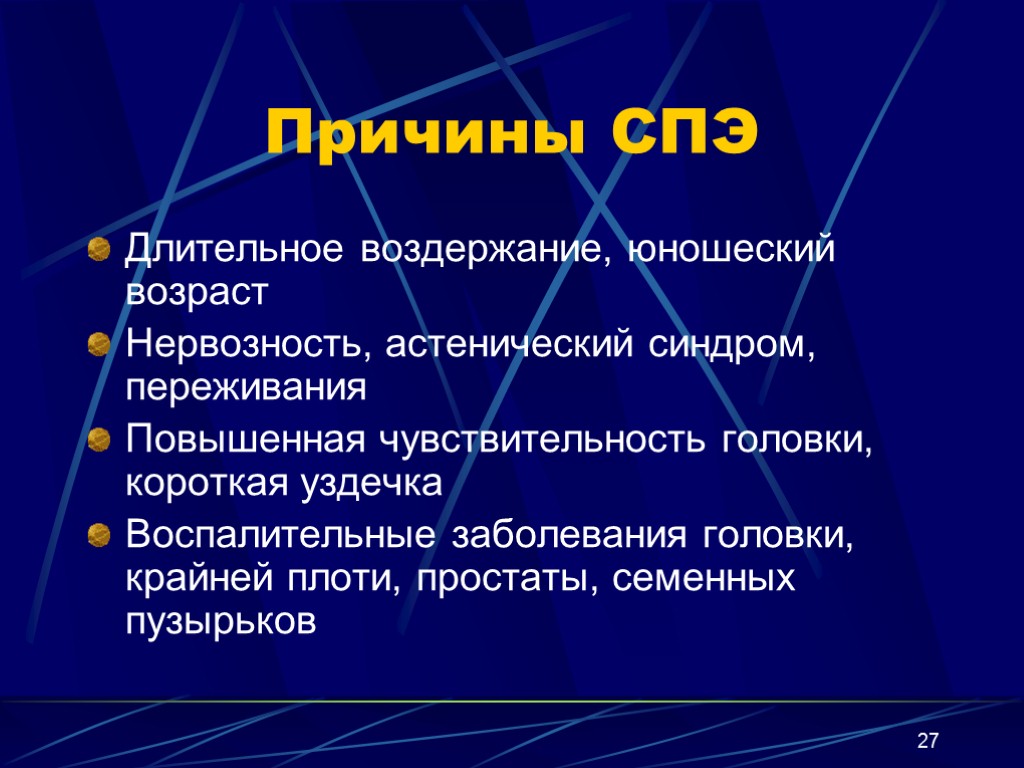 Причины СПЭ

Длительное воздержание, юношеский возраст

Нервозность, астенический синдром, переживания

Повышенная чувствительность головки, короткая уздечка

Воспалительные заболевания головки, крайней плоти, простаты, семенных пузырьков

27